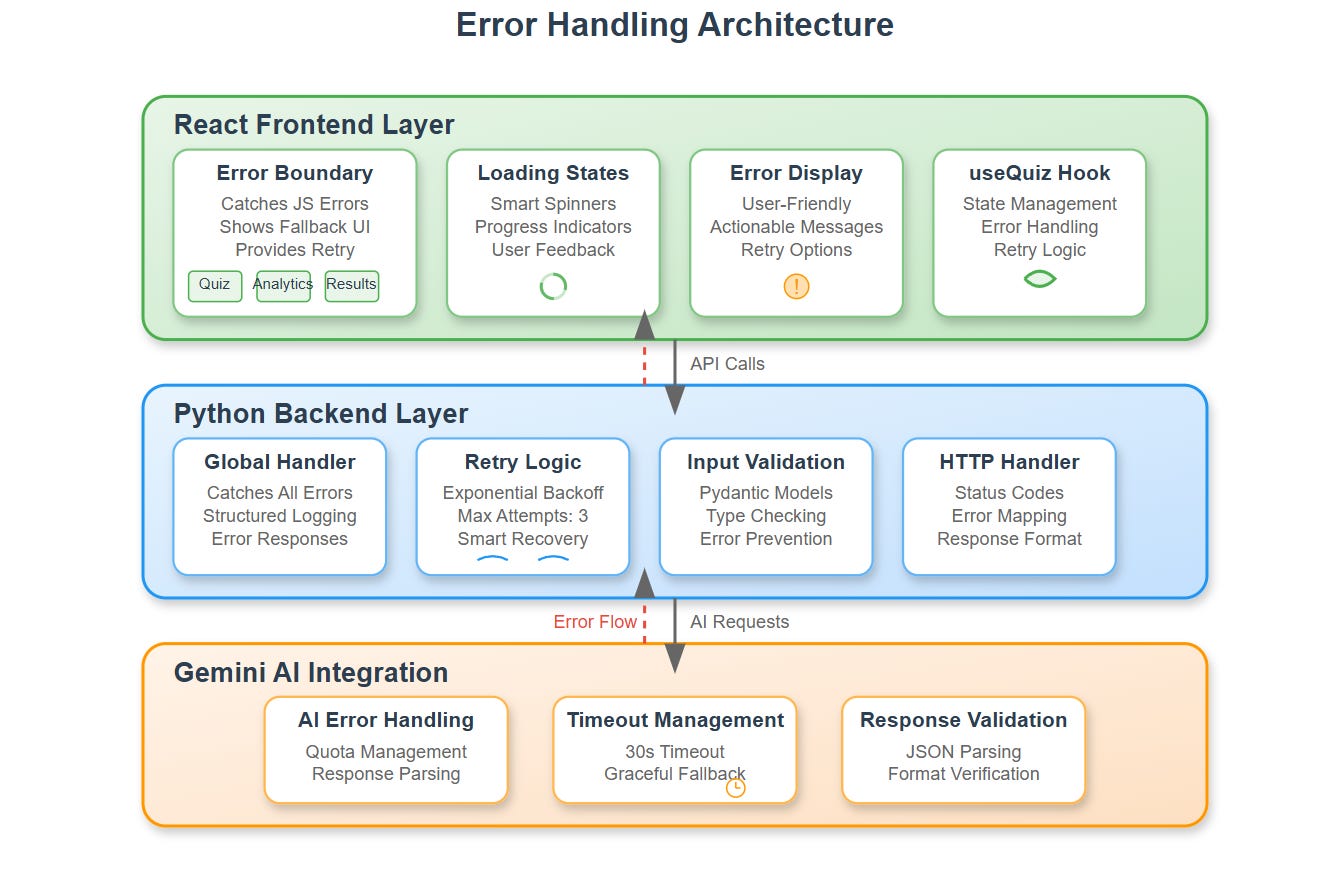 Error Handling Architecture

React Frontend Layer

Error Boundary
Catches JS Errors
Shows Fallback UI
Provides Retry
Quiz
Analytics
Results

Loading States
Smart Spinners
Progress Indicators
User Feedback

Error Display
User-Friendly
Actionable Messages
Retry Options
!

useQuiz Hook
State Management
Error Handling
Retry Logic

API Calls

Python Backend Layer

Global Handler
Catches All Errors
Structured Logging
Error Responses

Retry Logic
Exponential Backoff
Max Attempts: 3
Smart Recovery

Input Validation
Pydantic Models
Type Checking
Error Prevention

HTTP Handler
Status Codes
Error Mapping
Response Format

Error Flow
AI Requests

Gemini AI Integration

AI Error Handling
Quota Management
Response Parsing

Timeout Management
30s Timeout
Graceful Fallback

Response Validation
JSON Parsing
Format Verification